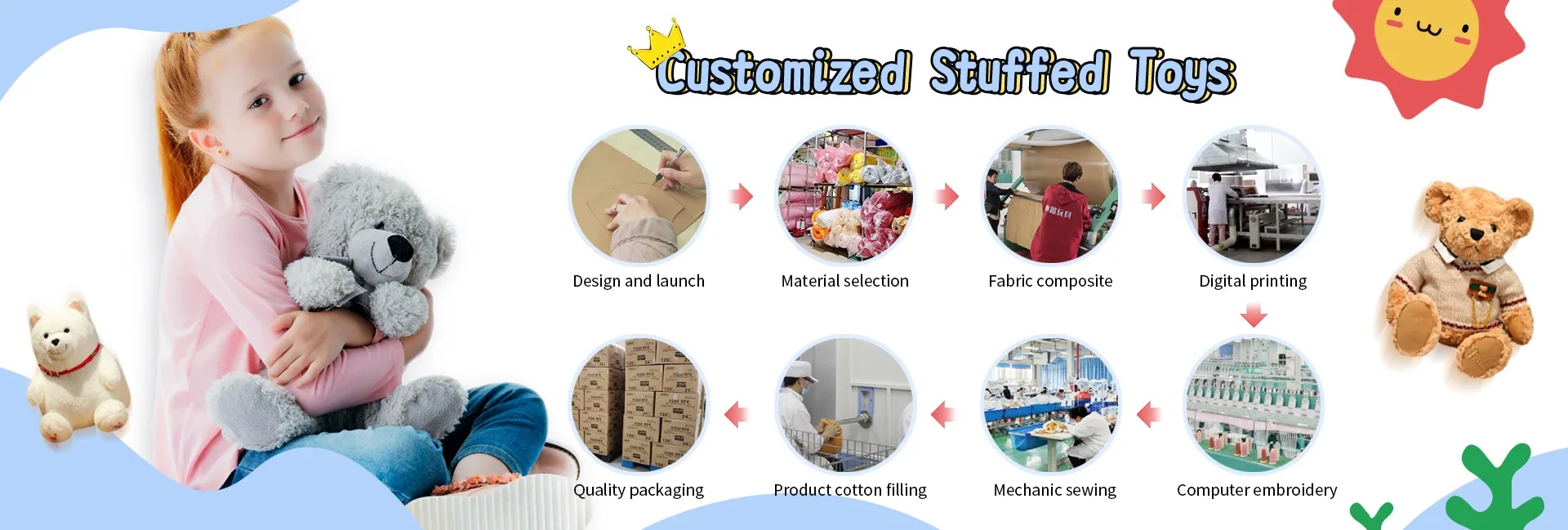 Customized Stuffed Toys

Design and launch

Material selection

Fabric composite

Digital printing

Computer embroidery

Mechanic sewing

Product cotton filling

Quality packaging